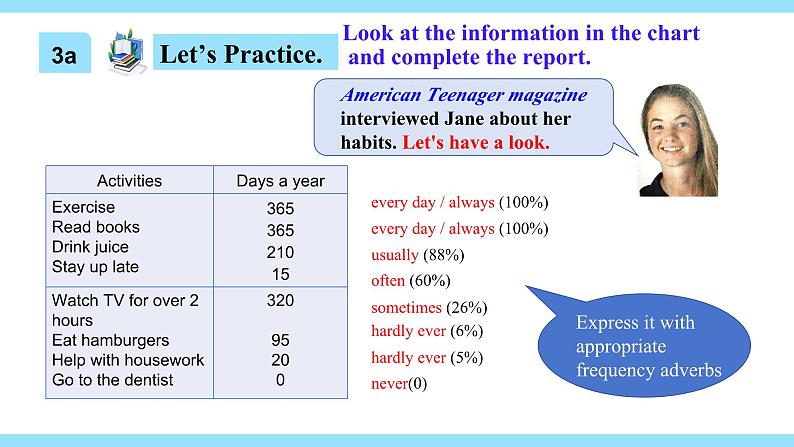 3a

Let's Practice.

Look at the information in the chart and complete the report.

American Teenager magazine interviewed Jane about her habits. Let's have a look.

| Activities | Days a year |
|---|---|
| Exercise | 365 |
| Read books | 365 |
| Drink juice | 210 |
| Stay up late | 15 |
| Watch TV for over 2 hours | 320 |
| Eat hamburgers | 95 |
| Help with housework | 20 |
| Go to the dentist | 0 |

every day / always (100%)
every day / always (100%)
usually (88%)
often (60%)
sometimes (26%)
hardly ever (6%)
hardly ever (5%)
never(0)

Express it with appropriate frequency adverbs